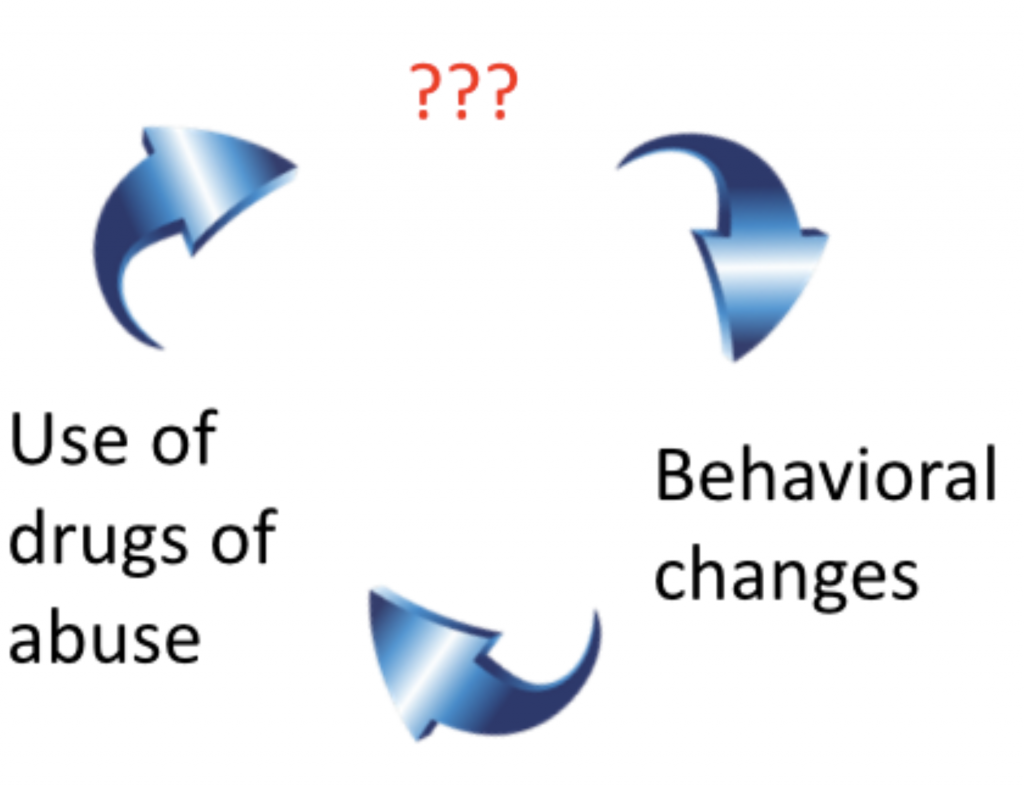 ???

Use of drugs of abuse

Behavioral changes